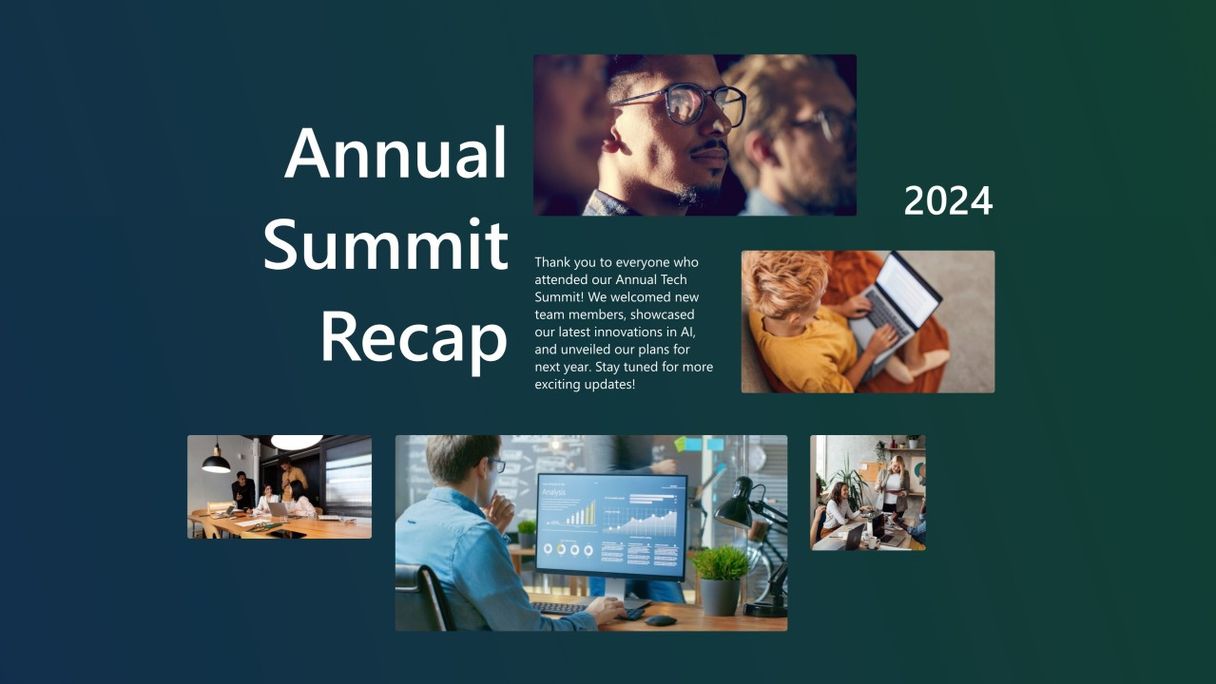 Annual Summit Recap

2024

Thank you to everyone who attended our Annual Tech Summit! We welcomed new team members, showcased our latest innovations in AI, and unveiled our plans for next year. Stay tuned for more exciting updates!

Analysis